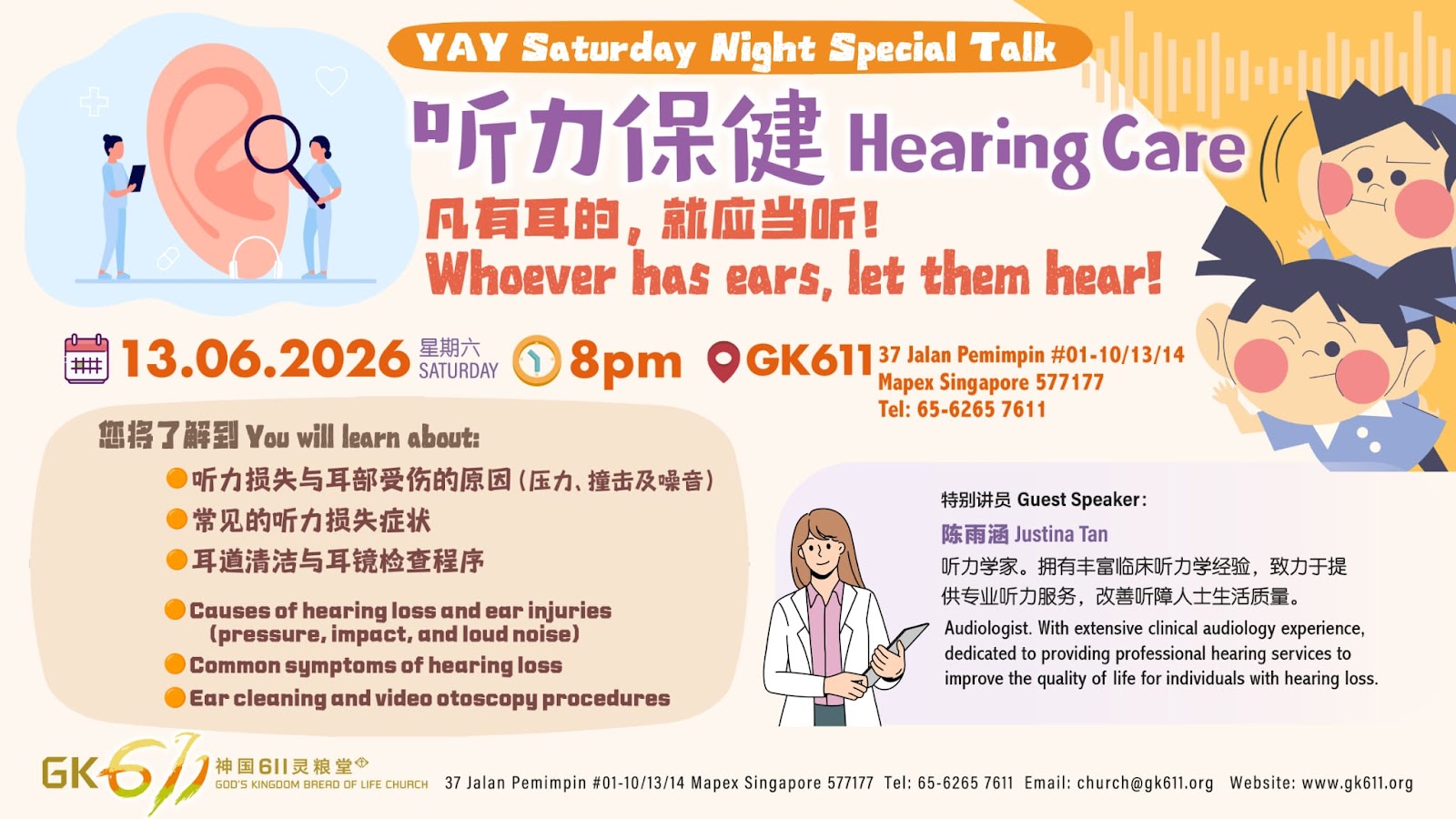 YAY Saturday Night Special Talk

听力保健 Hearing Care

凡有耳的，就应当听！
Whoever has ears, let them hear!

13.06.2026 星期六 SATURDAY

8pm

GK611 37 Jalan Pemimpin #01-10/13/14 Mapex Singapore 577177 Tel: 65-6265 7611

您将了解到 You will learn about:

听力损失与耳部受伤的原因（压力、撞击及噪音）
常见的听力损失症状
耳道清洁与耳镜检查程序

Causes of hearing loss and ear injuries (pressure, impact, and loud noise)
Common symptoms of hearing loss
Ear cleaning and video otoscopy procedures

特别讲员 Guest Speaker:
陈雨涵 Justina Tan
听力学家。拥有丰富临床听力学经验，致力于提供专业听力服务，改善听障人士生活质量。
Audiologist. With extensive clinical audiology experience, dedicated to providing professional hearing services to improve the quality of life for individuals with hearing loss.

GK611 神国611灵粮堂 GOD'S KINGDOM BREAD OF LIFE CHURCH 37 Jalan Pemimpin #01-10/13/14 Mapex Singapore 577177 Tel: 65-6265 7611 Email: church@gk611.org Website: www.gk611.org